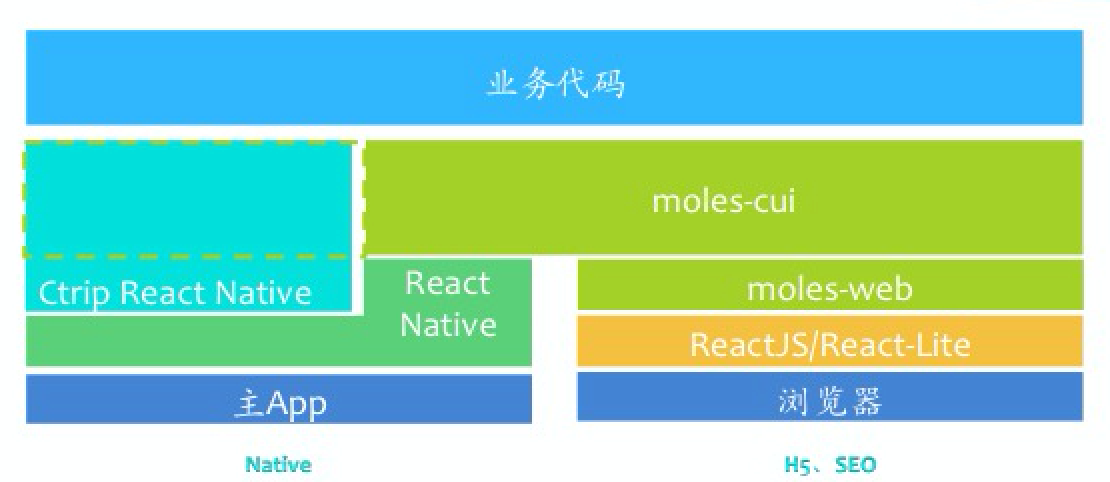 业务代码

moles-cui

Ctrip React Native

React Native

moles-web

ReactJS/React-Lite

主App

浏览器

Native

H5、SEO